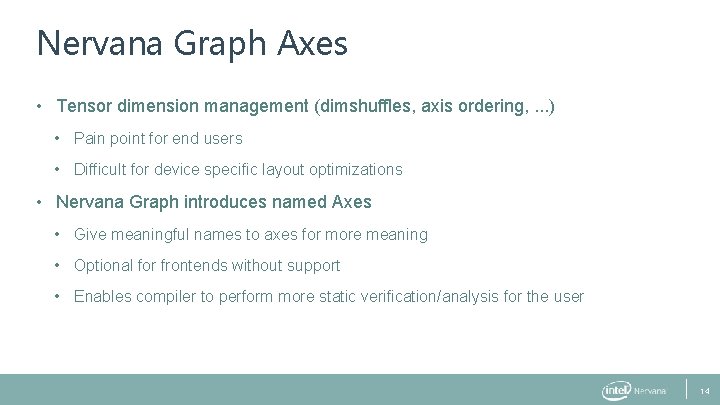 Nervana Graph Axes

• Tensor dimension management (dimshuffles, axis ordering, ...)

• Pain point for end users

• Difficult for device specific layout optimizations

• Nervana Graph introduces named Axes

• Give meaningful names to axes for more meaning

• Optional for frontends without support

• Enables compiler to perform more static verification/analysis for the user

intel Nervana

14